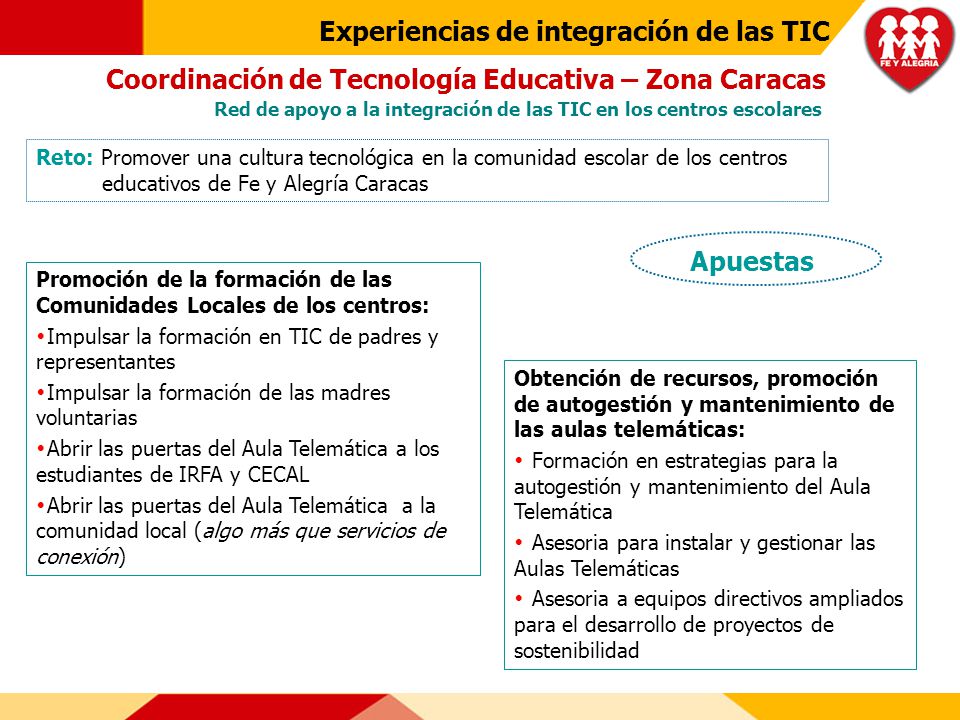 Experiencias de integración de las TIC

FE Y ALEGRIA

Coordinación de Tecnología Educativa – Zona Caracas
Red de apoyo a la integración de las TIC en los centros escolares

Reto: Promover una cultura tecnológica en la comunidad escolar de los centros educativos de Fe y Alegría Caracas

Apuestas

Promoción de la formación de las Comunidades Locales de los centros:

•Impulsar la formación en TIC de padres y representantes

•Impulsar la formación de las madres voluntarias

•Abrir las puertas del Aula Telemática a los estudiantes de IRFA y CECAL

•Abrir las puertas del Aula Telemática a la comunidad local (algo más que servicios de conexión)

Obtención de recursos, promoción de autogestión y mantenimiento de las aulas telemáticas:

• Formación en estrategias para la autogestión y mantenimiento del Aula Telemática

• Asesoria para instalar y gestionar las Aulas Telemáticas

• Asesoria a equipos directivos ampliados para el desarrollo de proyectos de sostenibilidad